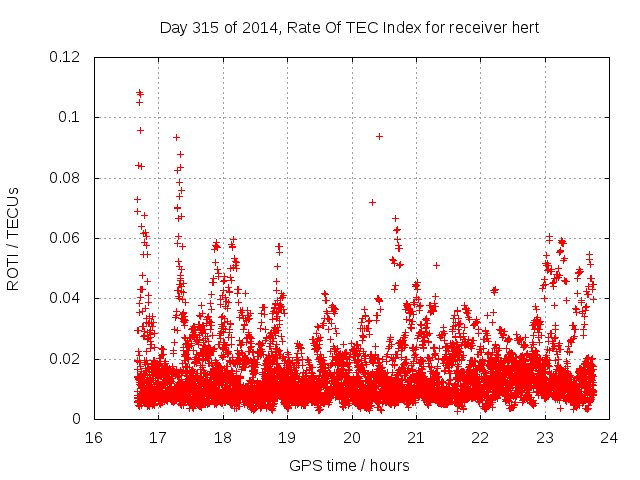 Day 315 of 2014, Rate Of TEC Index for receiver hert

ROTI / TECUs

0.12
0.1
0.08
0.06
0.04
0.02
0

16
17
18
19
20
21
22
23
24

GPS time / hours